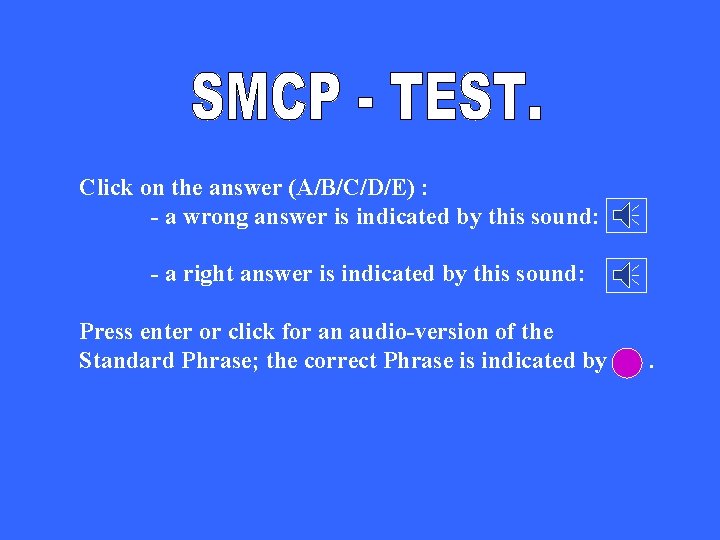 SMCP - TEST.

Click on the answer (A/B/C/D/E) :
- a wrong answer is indicated by this sound:

- a right answer is indicated by this sound:

Press enter or click for an audio-version of the Standard Phrase; the correct Phrase is indicated by .